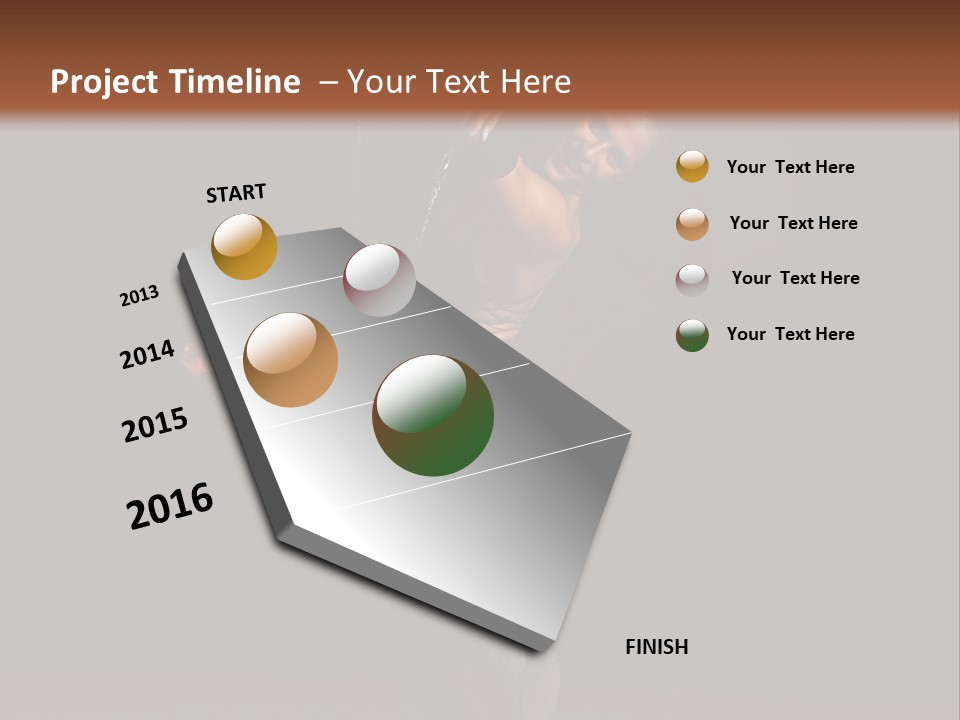 Project Timeline – Your Text Here

START

2013

2014

2015

2016

FINISH

Your Text Here

Your Text Here

Your Text Here

Your Text Here